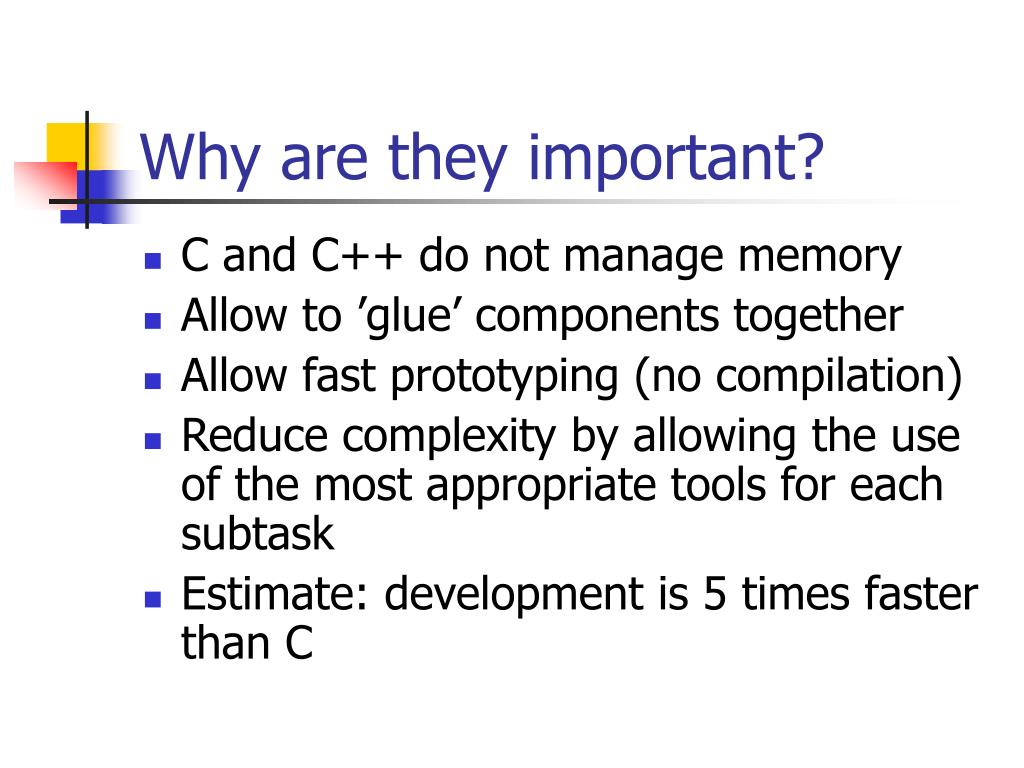 Why are they important?

- C and C++ do not manage memory
- Allow to ’glue’ components together
- Allow fast prototyping (no compilation)
- Reduce complexity by allowing the use of the most appropriate tools for each subtask
- Estimate: development is 5 times faster than C